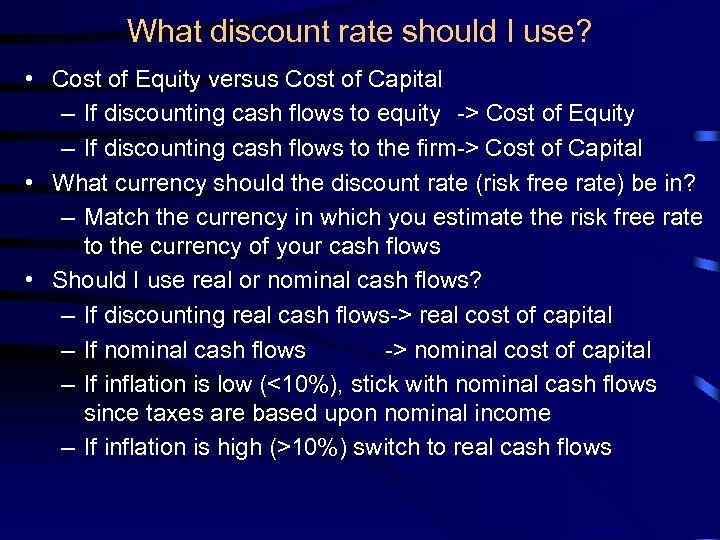 What discount rate should I use?

• Cost of Equity versus Cost of Capital
– If discounting cash flows to equity -> Cost of Equity
– If discounting cash flows to the firm-> Cost of Capital
• What currency should the discount rate (risk free rate) be in?
– Match the currency in which you estimate the risk free rate to the currency of your cash flows
• Should I use real or nominal cash flows?
– If discounting real cash flows-> real cost of capital
– If nominal cash flows -> nominal cost of capital
– If inflation is low (<10%), stick with nominal cash flows since taxes are based upon nominal income
– If inflation is high (>10%) switch to real cash flows